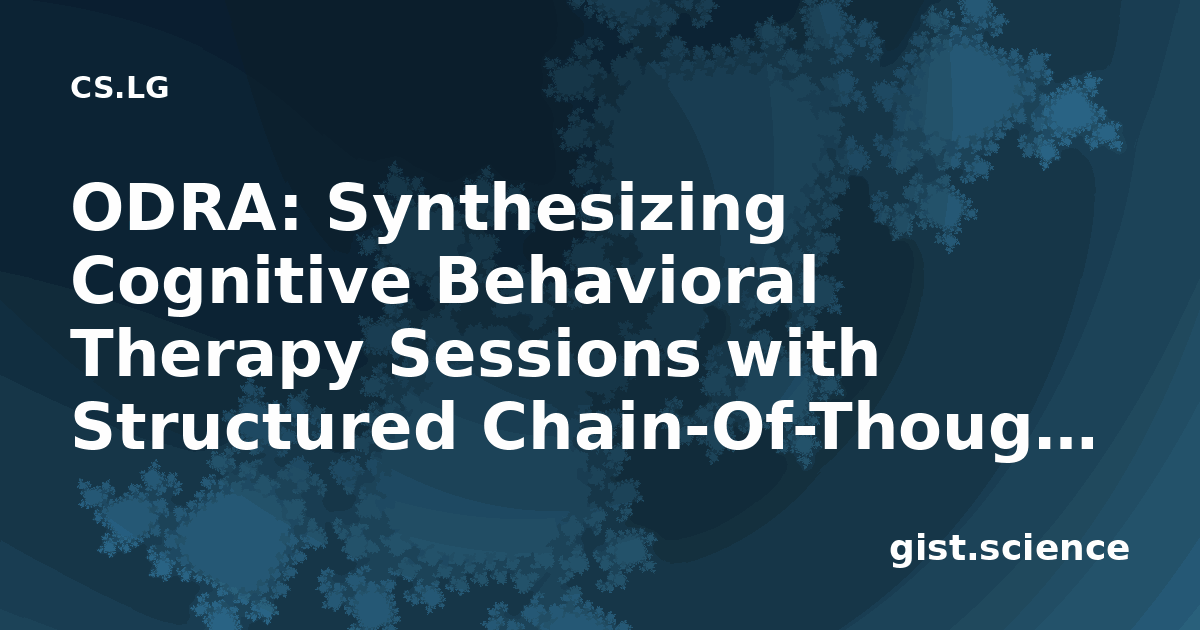 CS.LG

ODRA: Synthesizing Cognitive Behavioral Therapy Sessions with Structured Chain-Of-Thoug…

gist.science